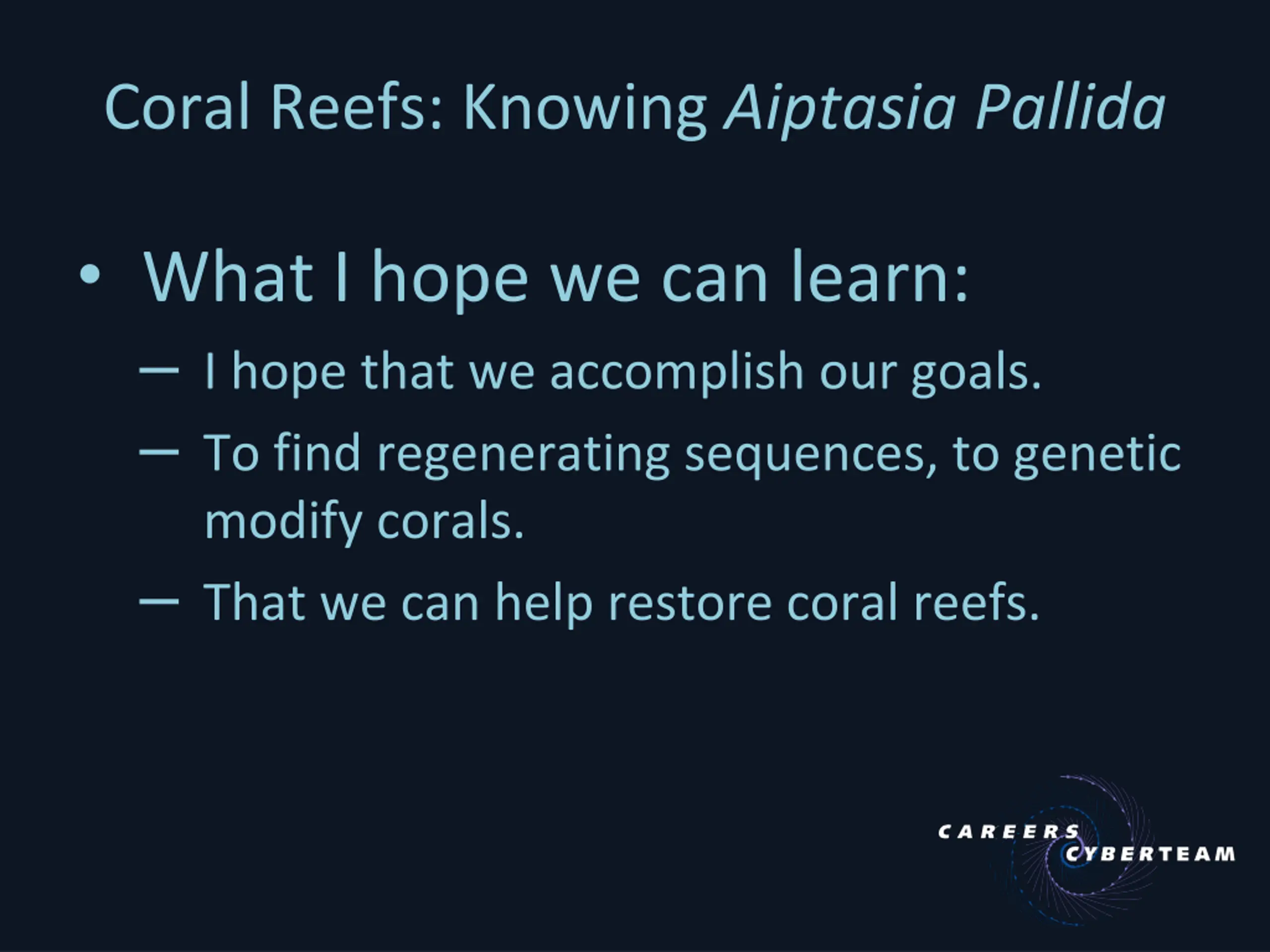 Coral Reefs: Knowing Aiptasia Pallida

• What I hope we can learn:
 – I hope that we accomplish our goals.
 – To find regenerating sequences, to genetic modify corals.
 – That we can help restore coral reefs.

CAREERS
CYBERTEAM